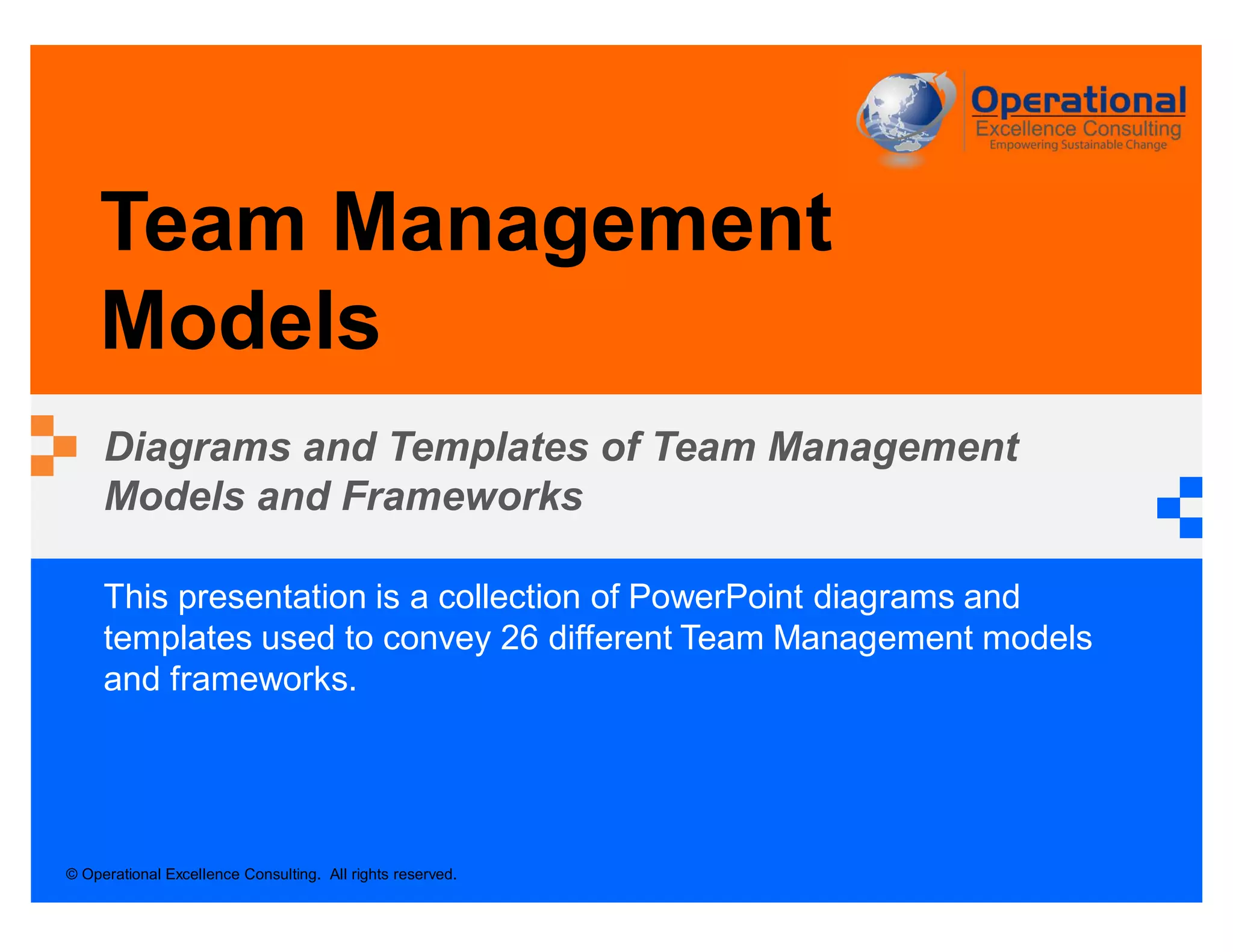 Operational
Excellence Consulting
Empowering Sustainable Change

Team Management Models

Diagrams and Templates of Team Management Models and Frameworks

This presentation is a collection of PowerPoint diagrams and templates used to convey 26 different Team Management models and frameworks.

© Operational Excellence Consulting. All rights reserved.